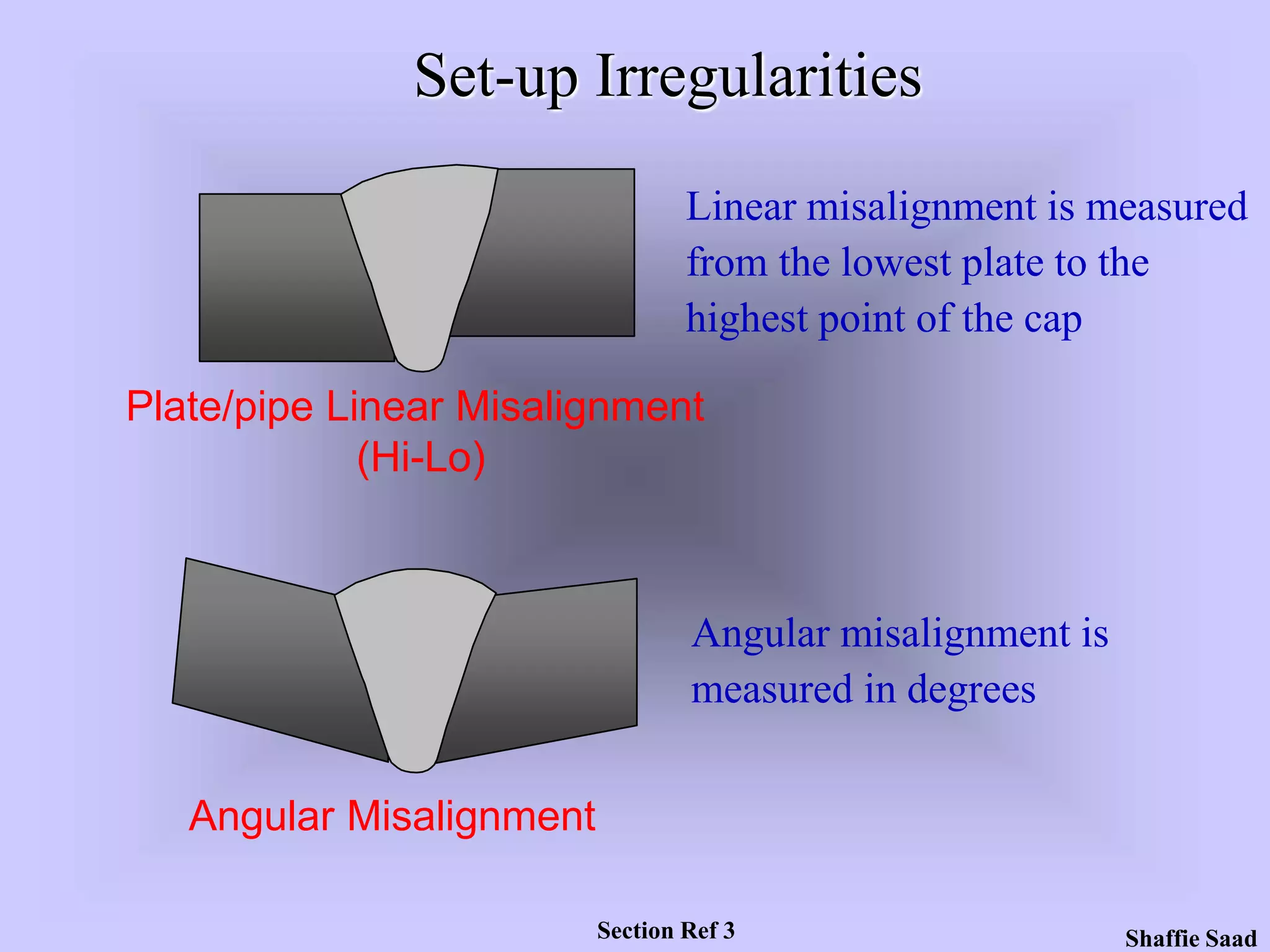 Set-up Irregularities

Linear misalignment is measured from the lowest plate to the highest point of the cap

Plate/pipe Linear Misalignment
(Hi-Lo)

Angular misalignment is measured in degrees

Angular Misalignment

Section Ref 3

Shaffie Saad